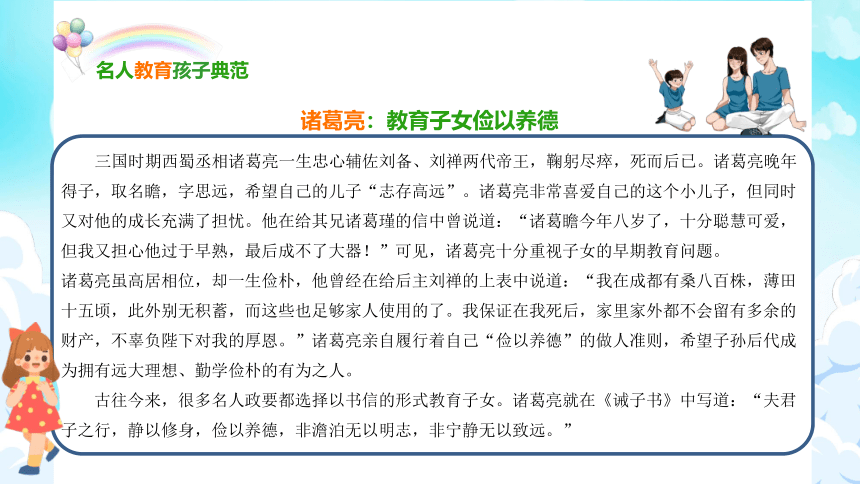 名人教育孩子典范

诸葛亮：教育子女俭以养德

三国时期西蜀丞相诸葛亮一生忠心辅佐刘备、刘禅两代帝王，鞠躬尽瘁，死而后已。诸葛亮晚年得子，取名瞻，字思远，希望自己的儿子“志存高远”。诸葛亮非常喜爱自己的这个小儿子，但同时又对他的成长充满了担忧。他在给其兄诸葛瑾的信中曾说道：“诸葛瞻今年八岁了，十分聪慧可爱，但我又担心他过于早熟，最后成不了大器！”可见，诸葛亮十分重视子女的早期教育问题。

诸葛亮虽高居相位，却一生俭朴，他曾经在给后主刘禅的上表中说道：“我在成都有桑八百株，薄田十五顷，此外别无积蓄，而这些也足够家人使用的了。我保证在我死后，家里家外都不会留有多余的财产，不辜负陛下对我的厚恩。”诸葛亮亲自履行着自己“俭以养德”的做人准则，希望子孙后代成为拥有远大理想、勤学俭朴的有为之人。

古往今来，很多名人政要都选择以书信的形式教育子女。诸葛亮就在《诫子书》中写道：“夫君子之行，静以修身，俭以养德，非澹泊无以明志，非宁静无以致远。”